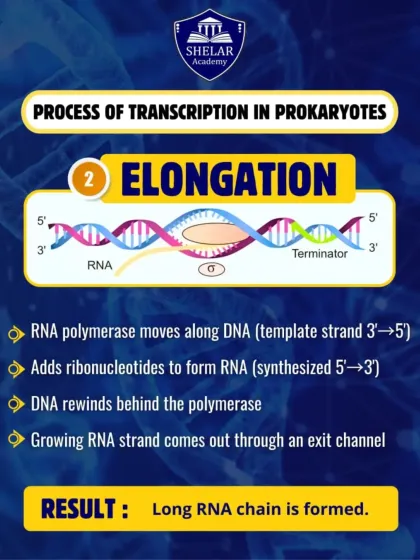 SHELAR
Academy

PROCESS OF TRANSCRIPTION IN PROKARYOTES

2 ELONGATION

5'
3'
RNA
σ
Terminator
5'
3'

RNA polymerase moves along DNA (template strand 3'→5')

Adds ribonucleotides to form RNA (synthesized 5'→3')

DNA rewinds behind the polymerase

Growing RNA strand comes out through an exit channel

RESULT : Long RNA chain is formed.